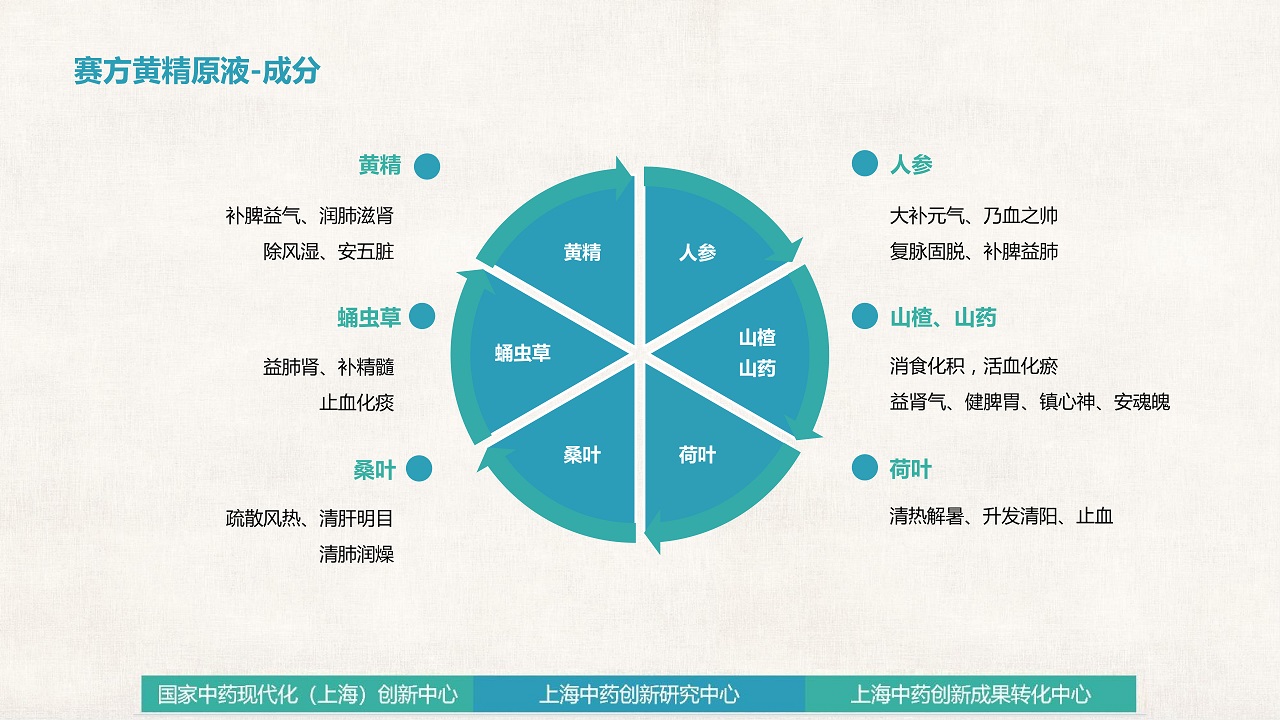 赛方黄精原液-成分

黄精

补脾益气、润肺滋肾
除风湿、安五脏

蛹虫草

益肺肾、补精髓
止血化痰

桑叶

疏散风热、清肝明目
清肺润燥

黄精
人参
山楂
山药
荷叶
桑叶
蛹虫草

人参

大补元气、乃血之帅
复脉固脱、补脾益肺

山楂、山药

消食化积，活血化瘀
益肾气、健脾胃、镇心神、安魂魄

荷叶

清热解暑、升发清阳、止血

国家中药现代化（上海）创新中心
上海中药创新研究中心
上海中药创新成果转化中心